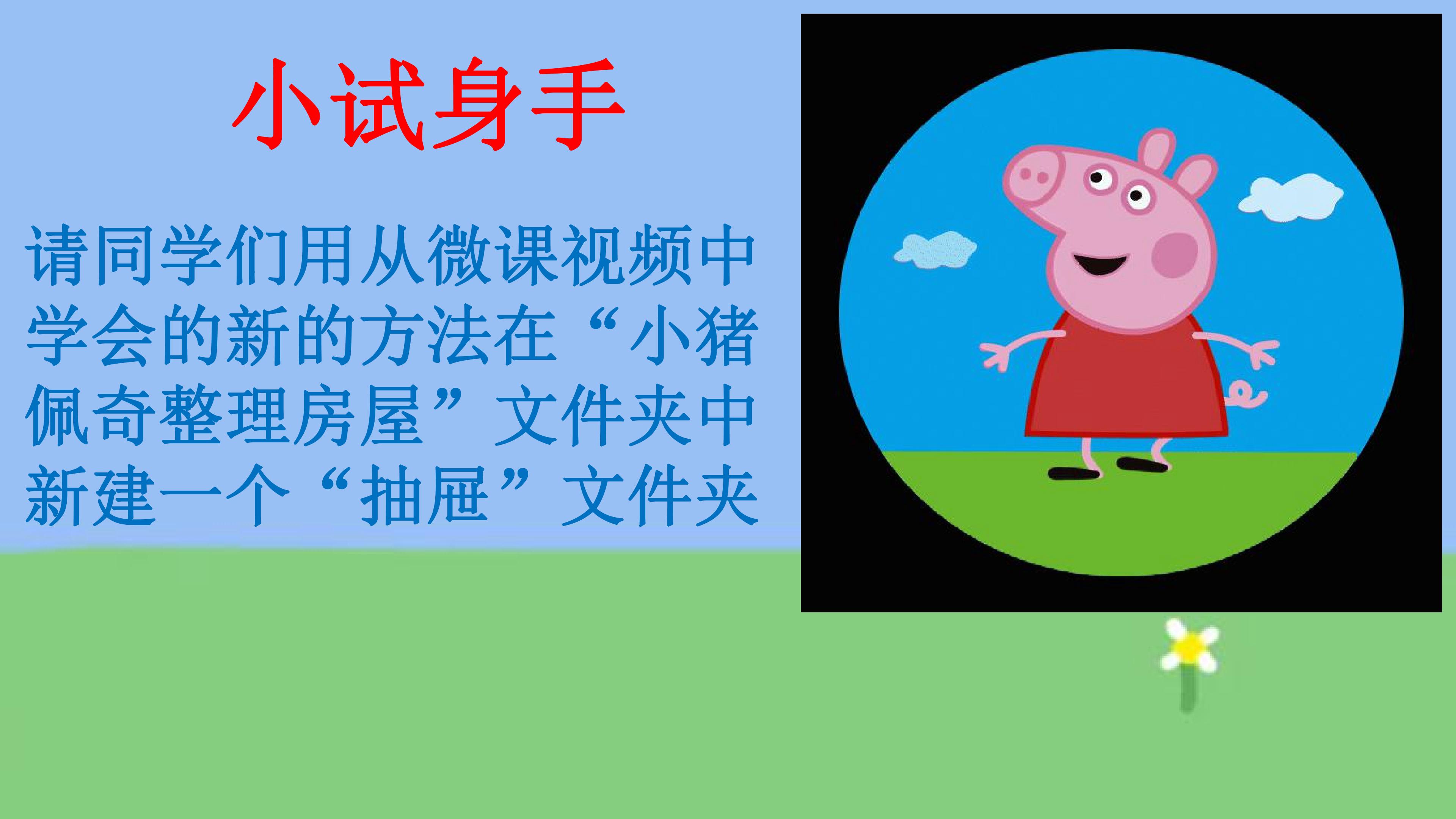 小试身手

请同学们用从微课视频中学会的新的方法在“小猪佩奇整理房屋”文件夹中新建一个“抽屉”文件夹